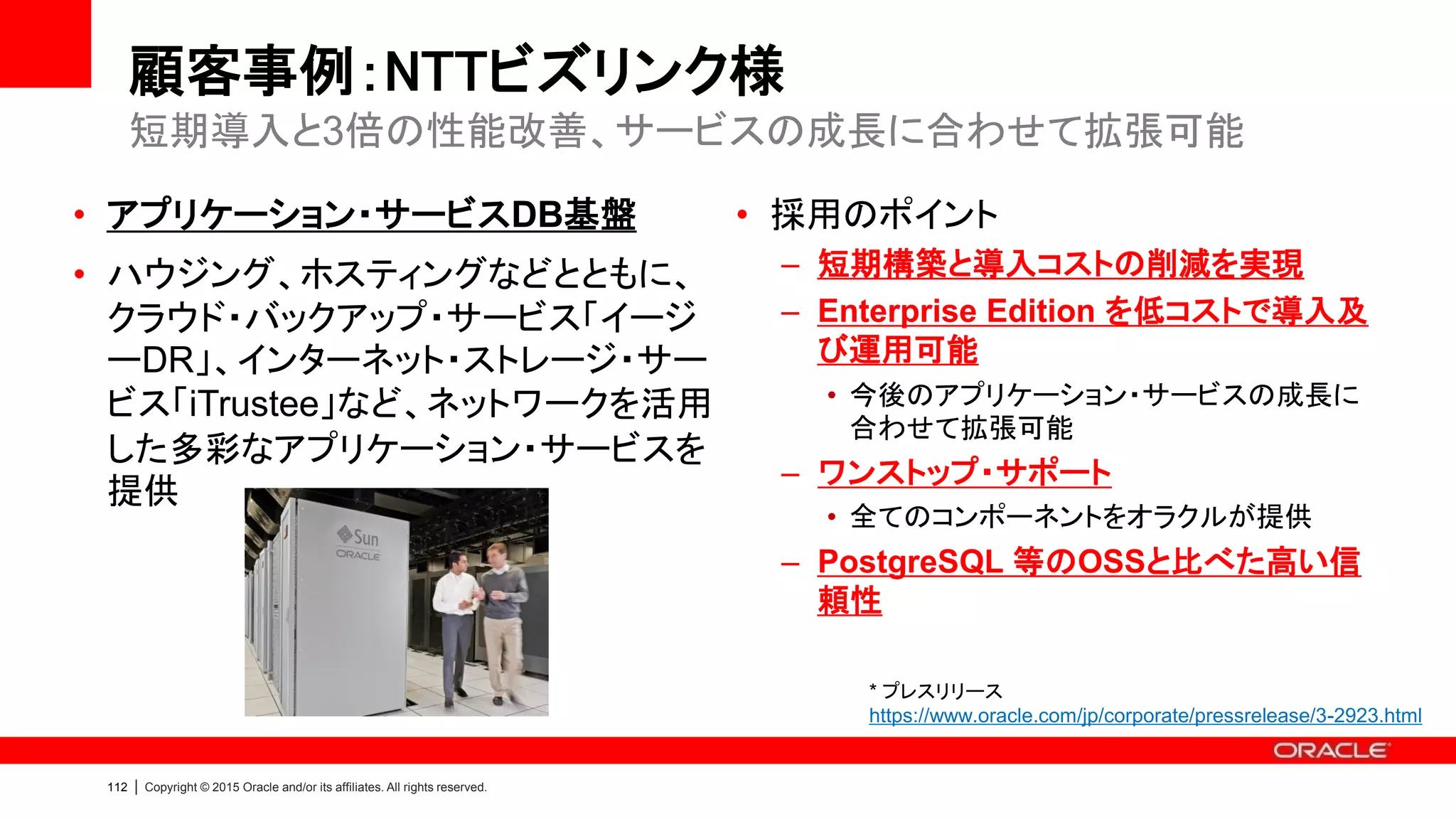 顧客事例：NTTビズリンク様

短期導入と3倍の性能改善、サービスの成長に合わせて拡張可能

• アプリケーション・サービスDB基盤

• ハウジング、ホスティングなどとともに、クラウド・バックアップ・サービス「イージーDR」、インターネット・ストレージ・サービス「iTrustee」など、ネットワークを活用した多彩なアプリケーション・サービスを提供

Sun
ORACLE

• 採用のポイント

– 短期構築と導入コストの削減を実現

– Enterprise Edition を低コストで導入及び運用可能

• 今後のアプリケーション・サービスの成長に合わせて拡張可能

– ワンストップ・サポート

• 全てのコンポーネントをオラクルが提供

– PostgreSQL 等のOSSと比べた高い信頼性

* プレスリリース
https://www.oracle.com/jp/corporate/pressrelease/3-2923.html

ORACLE

112 | Copyright © 2015 Oracle and/or its affiliates. All rights reserved.